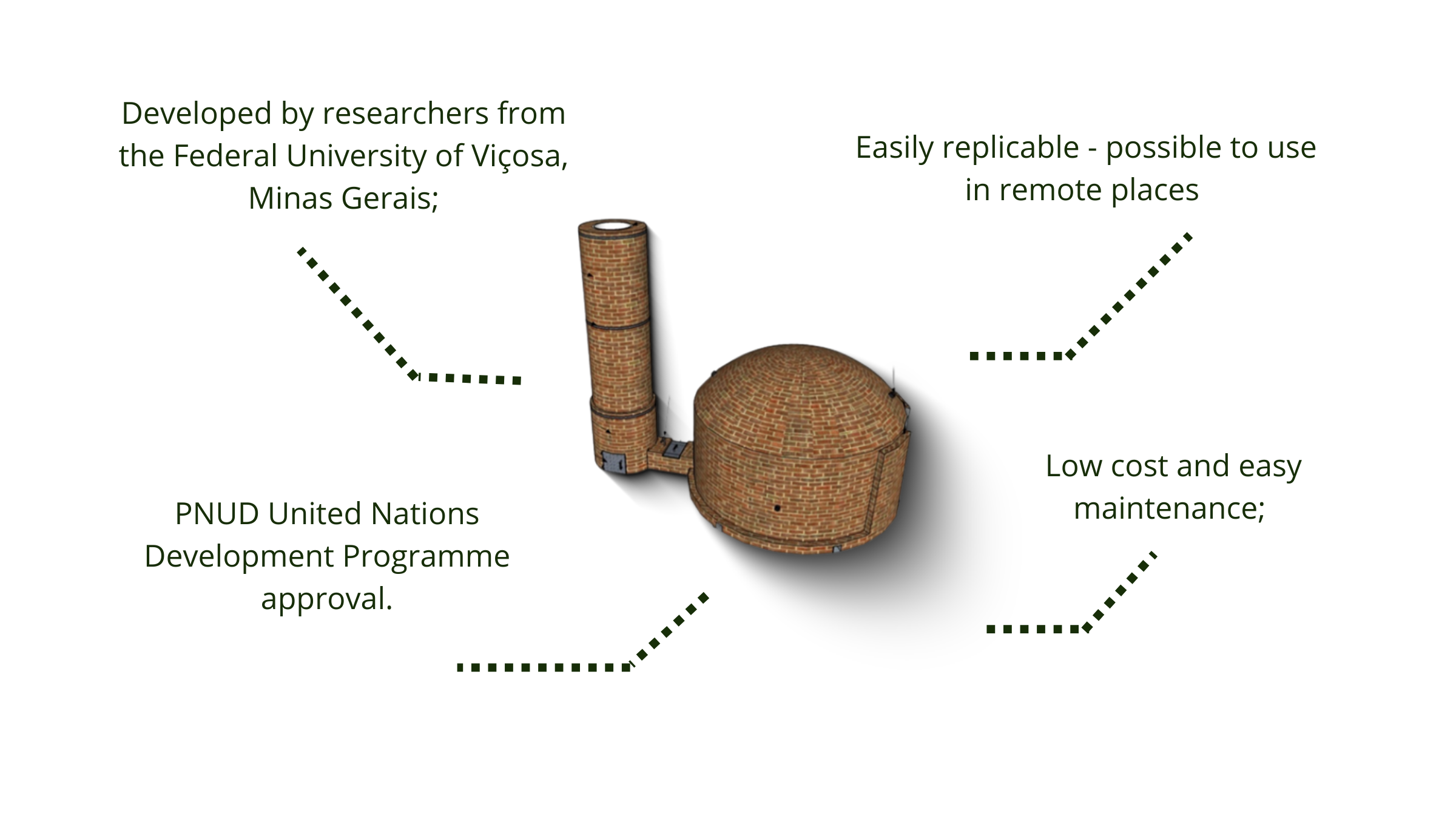 Developed by researchers from the Federal University of Viçosa, Minas Gerais;

Easily replicable - possible to use in remote places

PNUD United Nations Development Programme approval.

Low cost and easy maintenance;